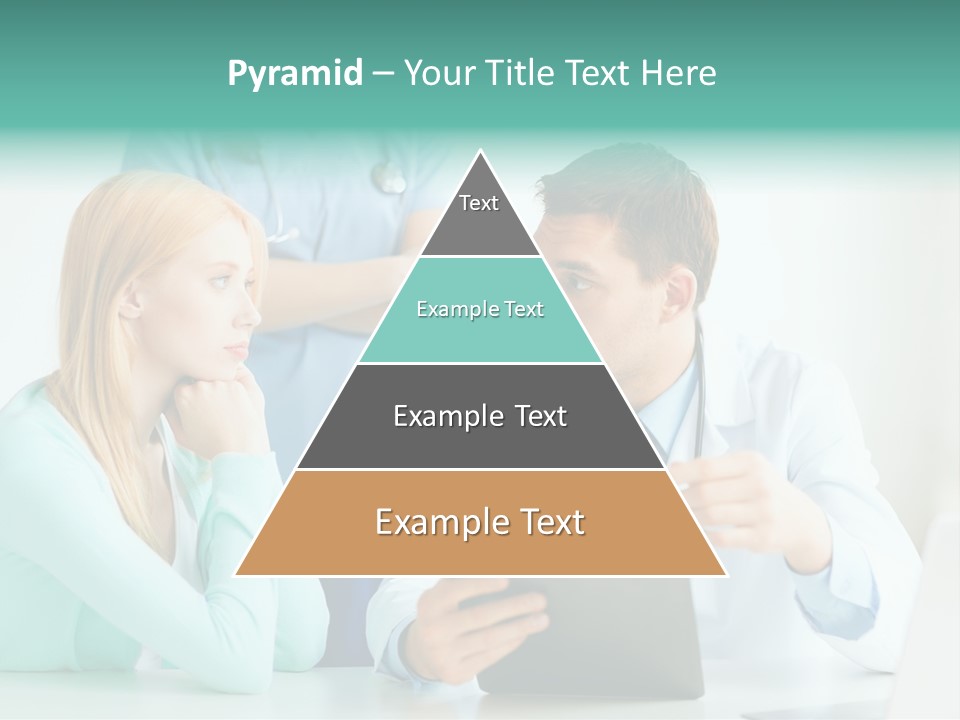 Pyramid – Your Title Text Here

Text

Example Text

Example Text

Example Text